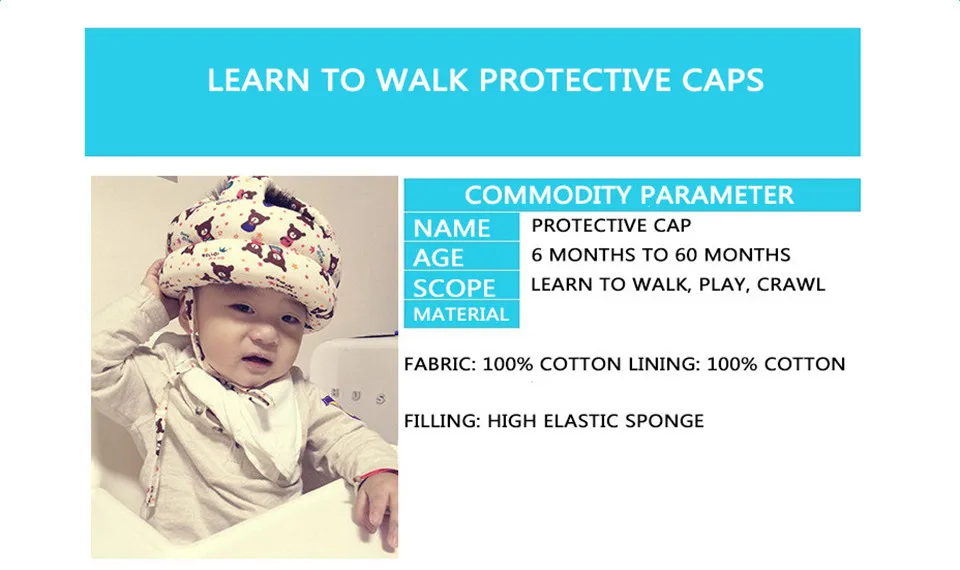 LEARN TO WALK PROTECTIVE CAPS

COMMODITY PARAMETER

| NAME | PROTECTIVE CAP |
|---|---|
| AGE | 6 MONTHS TO 60 MONTHS |
| SCOPE | LEARN TO WALK, PLAY, CRAWL |
| MATERIAL | |

FABRIC: 100% COTTON LINING: 100% COTTON

FILLING: HIGH ELASTIC SPONGE